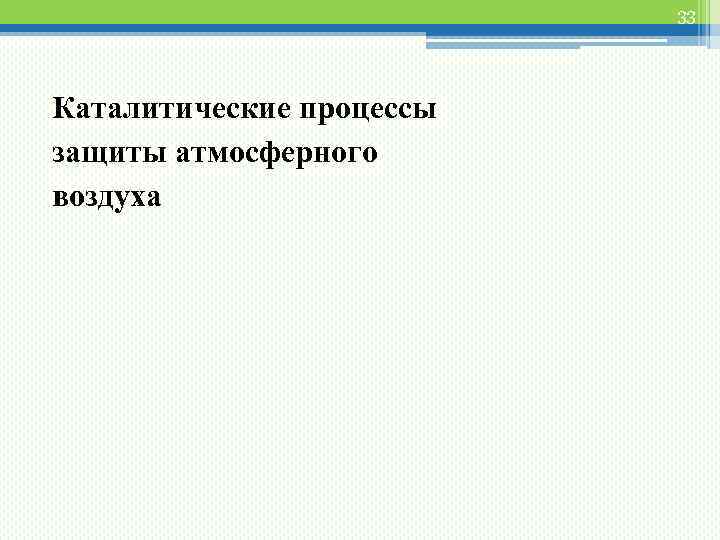 33

Каталитические процессы защиты атмосферного воздуха